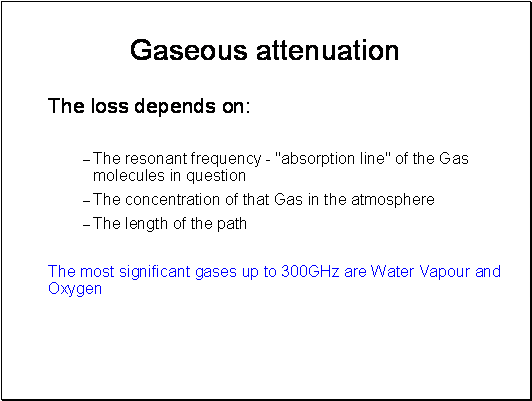 Gaseous attenuation

The loss depends on:

– The resonant frequency - "absorption line" of the Gas molecules in question
– The concentration of that Gas in the atmosphere
– The length of the path

The most significant gases up to 300GHz are Water Vapour and Oxygen